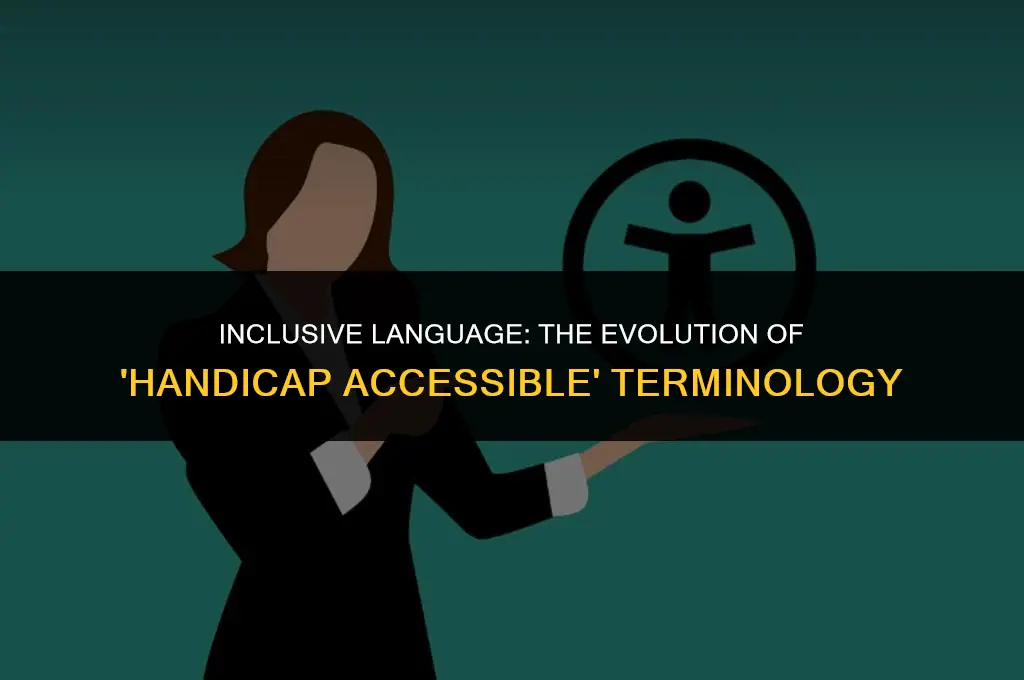 INCLUSIVE LANGUAGE: THE EVOLUTION OF 'HANDICAP ACCESSIBLE' TERMINOLOGY